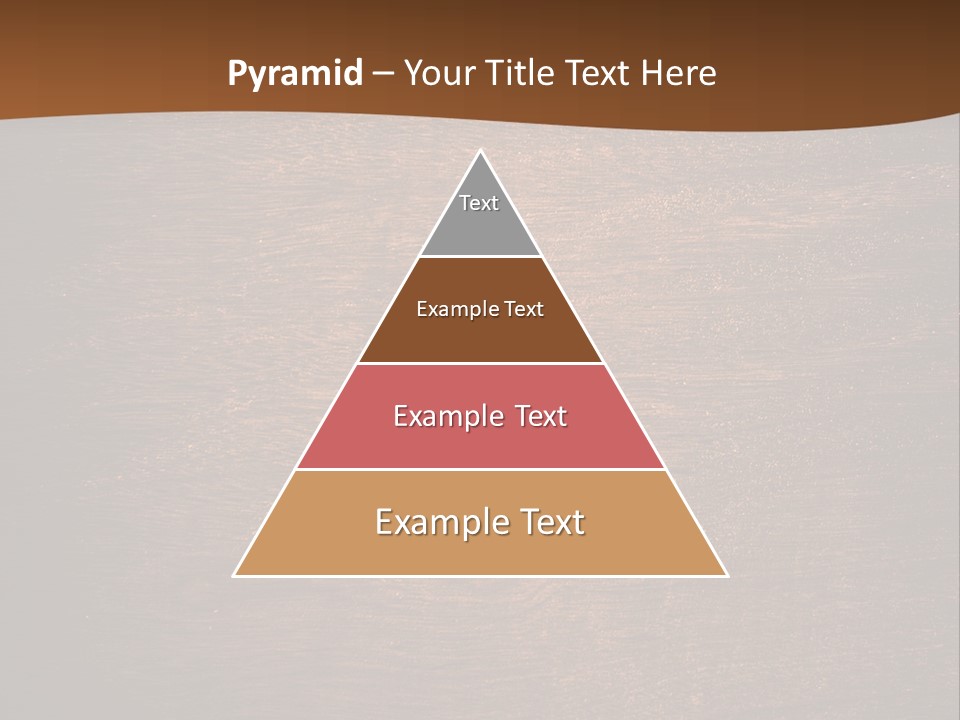 Pyramid – Your Title Text Here

Text

Example Text

Example Text

Example Text